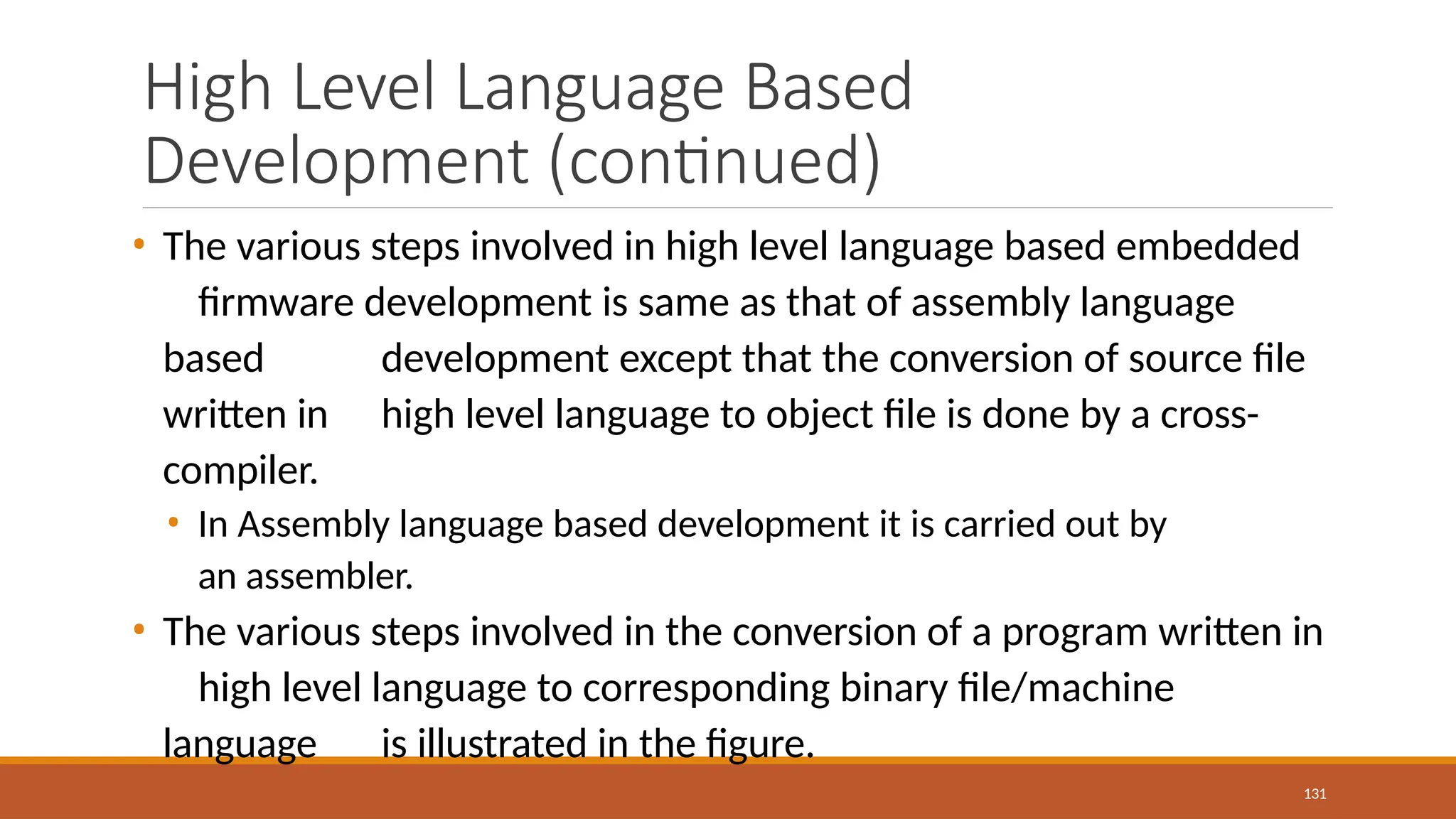 High Level Language Based Development (continued)

• The various steps involved in high level language based embedded firmware development is same as that of assembly language based development except that the conversion of source file written in high level language to object file is done by a cross-compiler.

• In Assembly language based development it is carried out by an assembler.

• The various steps involved in the conversion of a program written in high level language to corresponding binary file/machine language is illustrated in the figure.

131